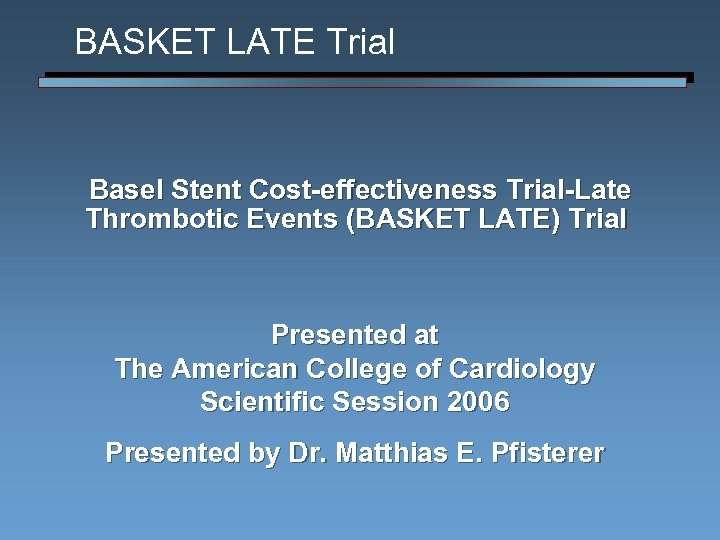 BASKET LATE Trial

Basel Stent Cost-effectiveness Trial-Late Thrombotic Events (BASKET LATE) Trial

Presented at
The American College of Cardiology
Scientific Session 2006

Presented by Dr. Matthias E. Pfisterer